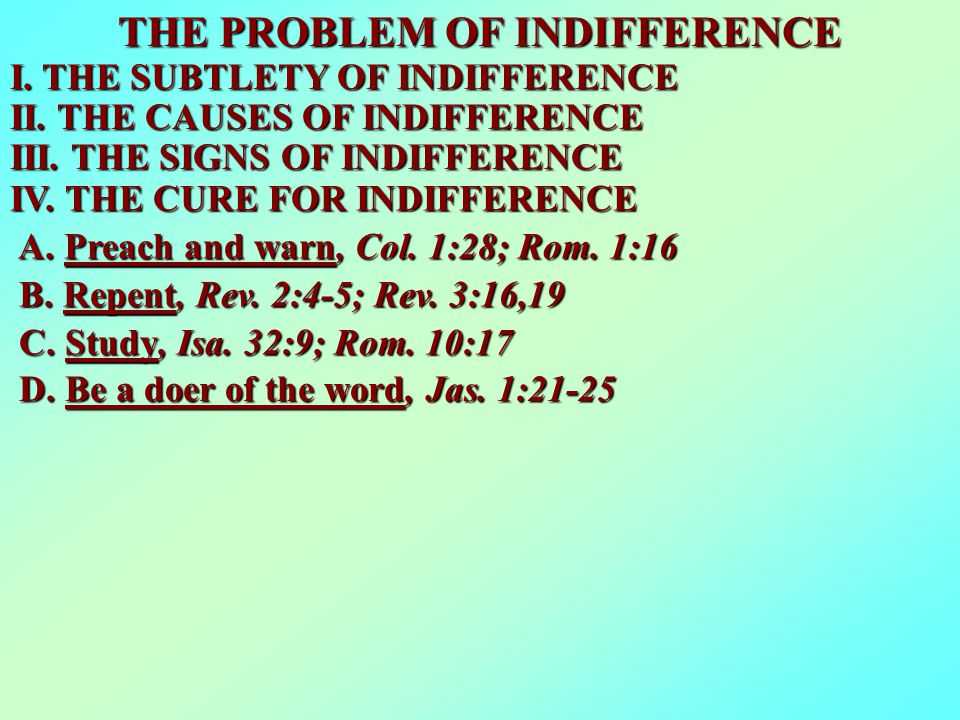 THE PROBLEM OF INDIFFERENCE

I. THE SUBTLETY OF INDIFFERENCE
II. THE CAUSES OF INDIFFERENCE
III. THE SIGNS OF INDIFFERENCE
IV. THE CURE FOR INDIFFERENCE

A. Preach and warn, Col. 1:28; Rom. 1:16
B. Repent, Rev. 2:4-5; Rev. 3:16,19
C. Study, Isa. 32:9; Rom. 10:17
D. Be a doer of the word, Jas. 1:21-25